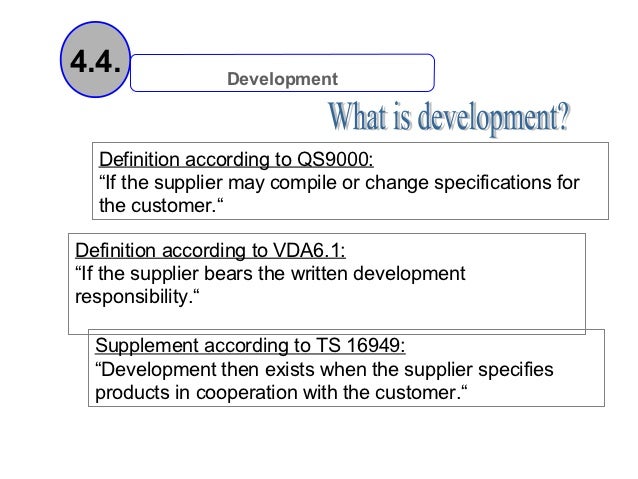 4.4.

Development

What is development?

Definition according to QS9000:
“If the supplier may compile or change specifications for the customer.“

Definition according to VDA6.1:
“If the supplier bears the written development responsibility.“

Supplement according to TS 16949:
“Development then exists when the supplier specifies products in cooperation with the customer.“